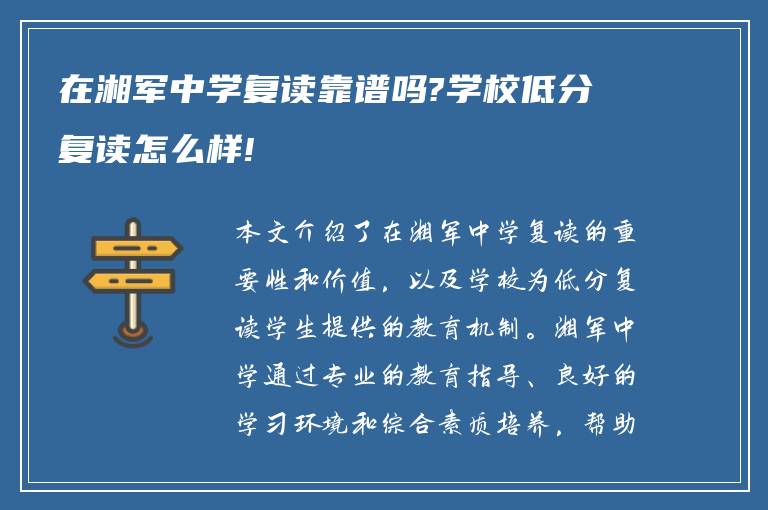 在湘军中学复读靠谱吗?学校低分复读怎么样!

本文介绍了在湘军中学复读的重要性和价值，以及学校为低分复读学生提供的教育机制。湘军中学通过专业的教育指导、良好的学习环境和综合素质培养，帮助